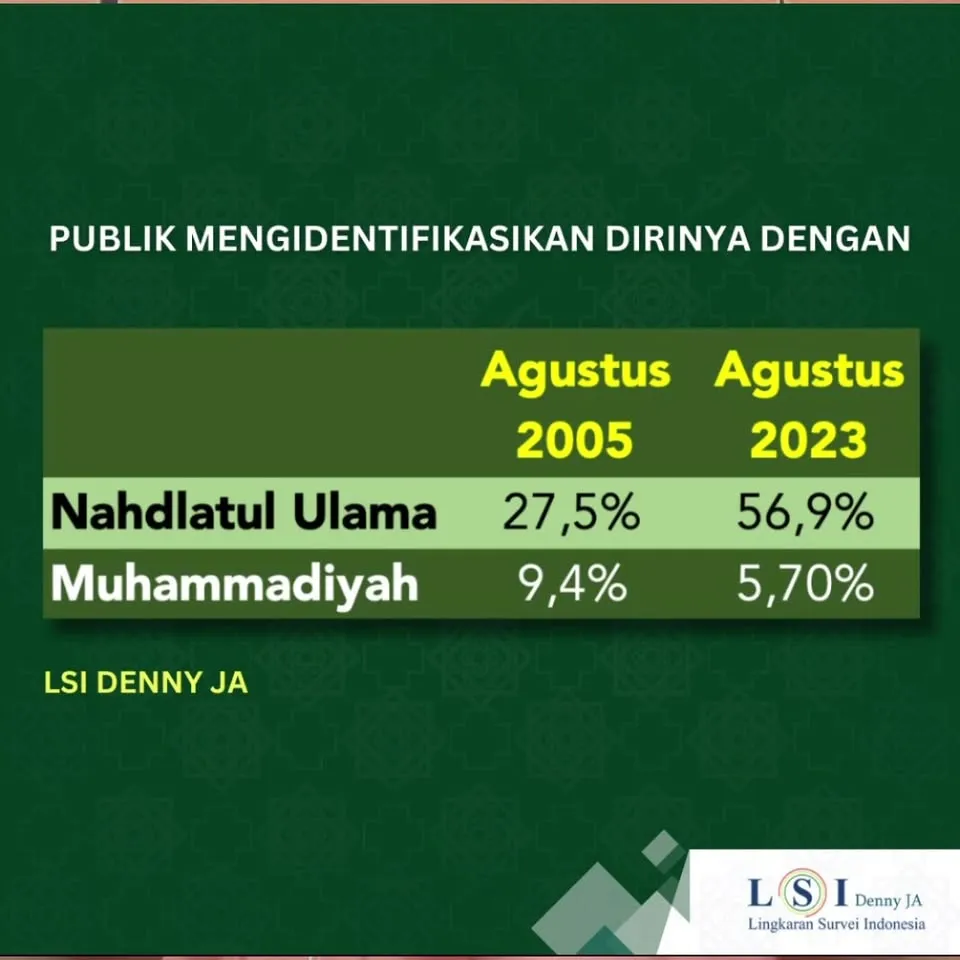 PUBLIK MENGIDENTIFIKASIKAN DIRINYA DENGAN

| | Agustus 2005 | Agustus 2023 |
|---|---|---|
| Nahdlatul Ulama | 27,5% | 56,9% |
| Muhammadiyah | 9,4% | 5,70% |

LSI DENNY JA

LSI Denny JA
Lingkaran Survei Indonesia